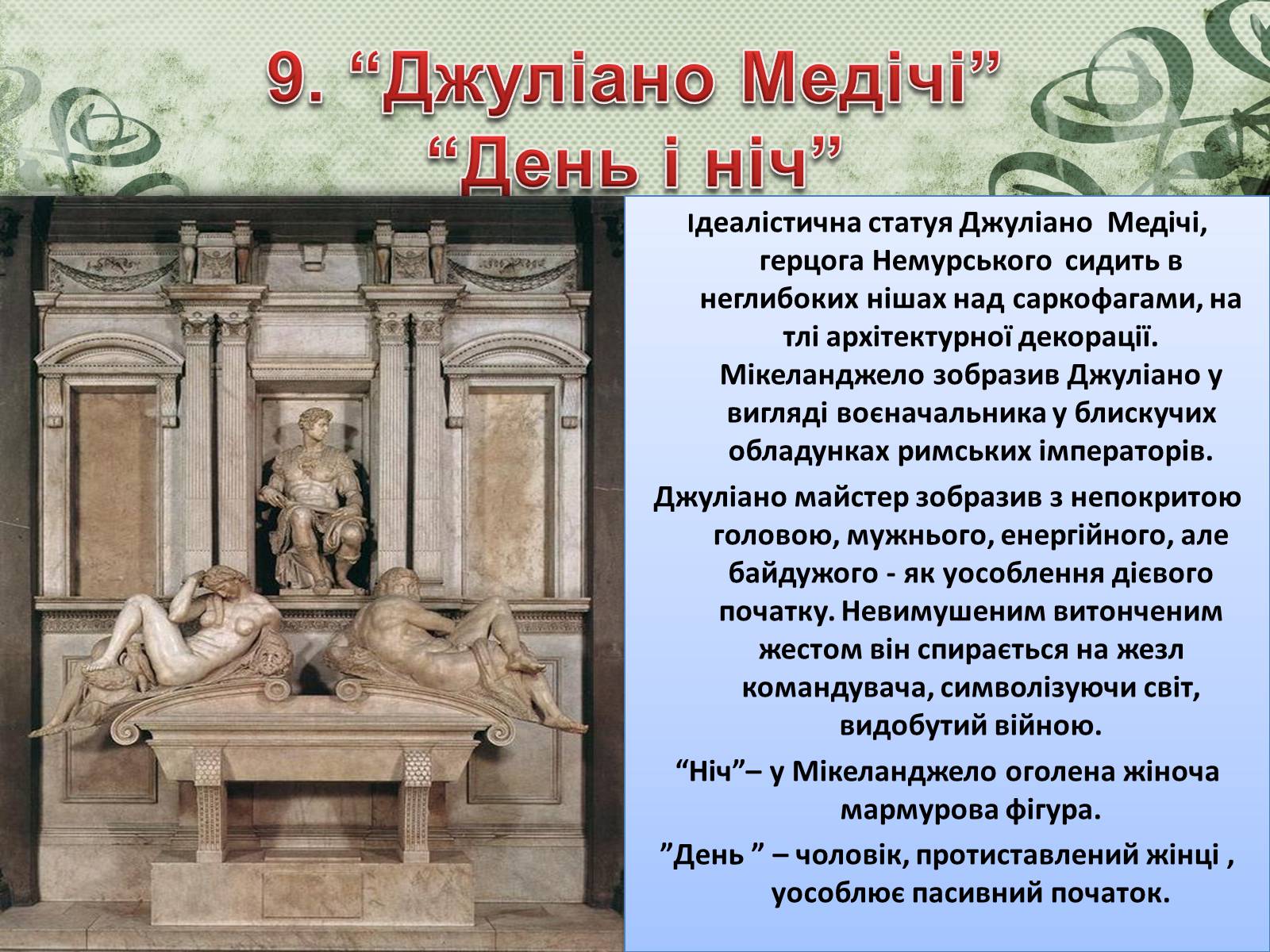 9. “Джуліано Медічі”
“День і ніч”

Ідеалістична статуя Джуліано Медічі, герцога Немурського сидить в неглибоких нішах над саркофагами, на тлі архітектурної декорації. Мікеланджело зобразив Джуліано у вигляді воєначальника у блискучих обладунках римських імператорів.

Джуліано майстер зобразив з непокритою головою, мужнього, енергійного, але байдужого - як уособлення дієвого початку. Невимушеним витонченим жестом він спирається на жезл командувача, символізуючи світ, видобутий війною.

“Ніч”– у Мікеланджело оголена жіноча мармурова фігура.

”День ” – чоловік, протиставлений жінці , уособлює пасивний початок.